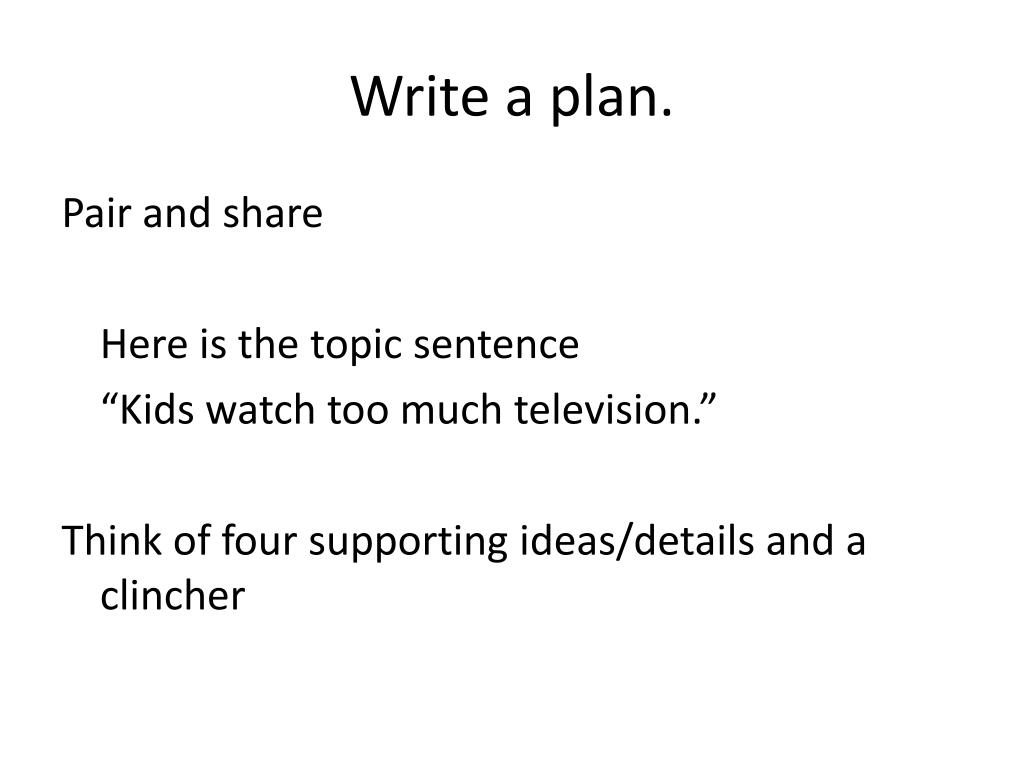 Write a plan.

Pair and share

Here is the topic sentence
“Kids watch too much television.”

Think of four supporting ideas/details and a clincher